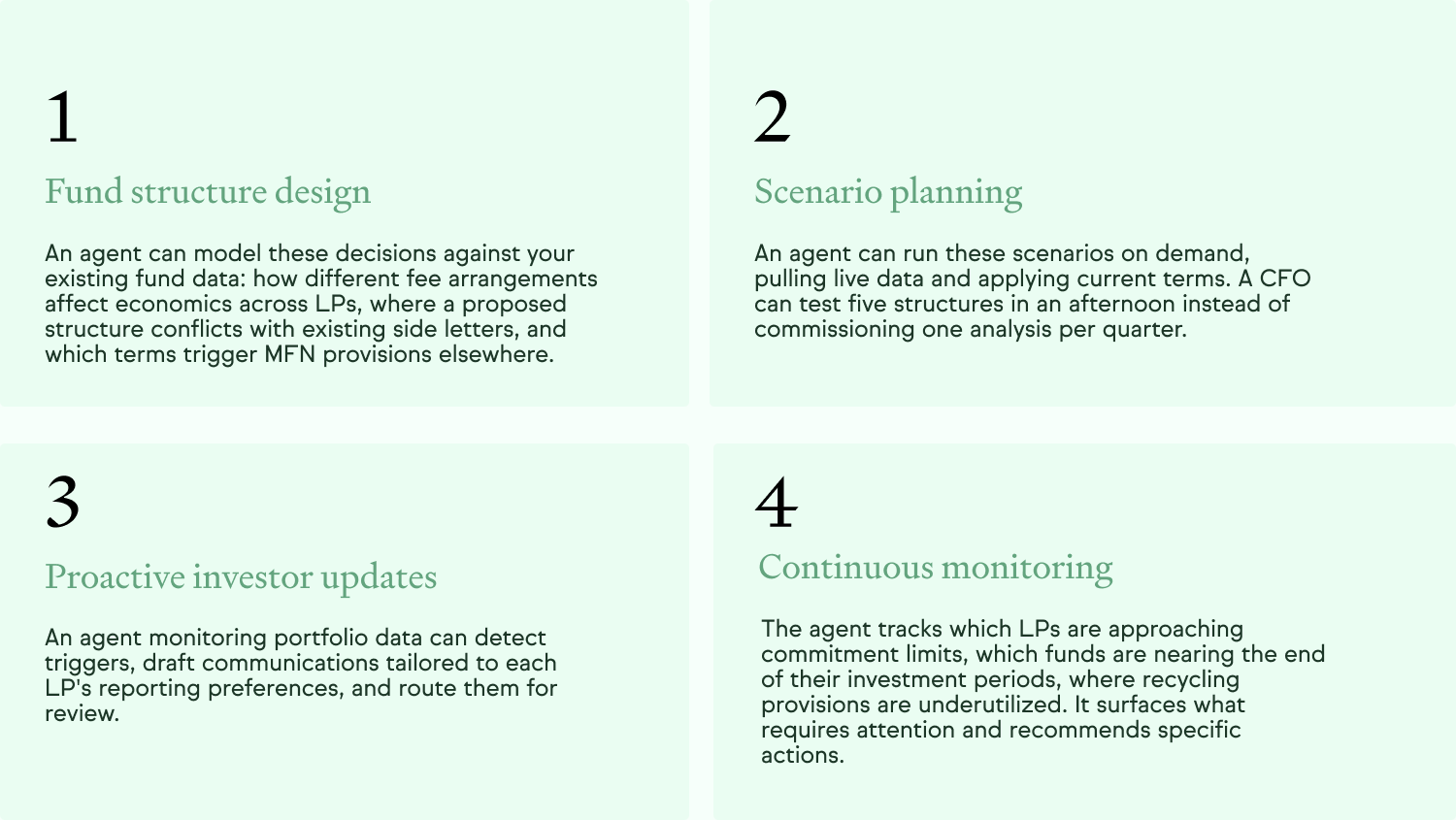 1

Fund structure design

An agent can model these decisions against your existing fund data: how different fee arrangements affect economics across LPs, where a proposed structure conflicts with existing side letters, and which terms trigger MFN provisions elsewhere.

2

Scenario planning

An agent can run these scenarios on demand, pulling live data and applying current terms. A CFO can test five structures in an afternoon instead of commissioning one analysis per quarter.

3

Proactive investor updates

An agent monitoring portfolio data can detect triggers, draft communications tailored to each LP's reporting preferences, and route them for review.

4

Continuous monitoring

The agent tracks which LPs are approaching commitment limits, which funds are nearing the end of their investment periods, where recycling provisions are underutilized. It surfaces what requires attention and recommends specific actions.